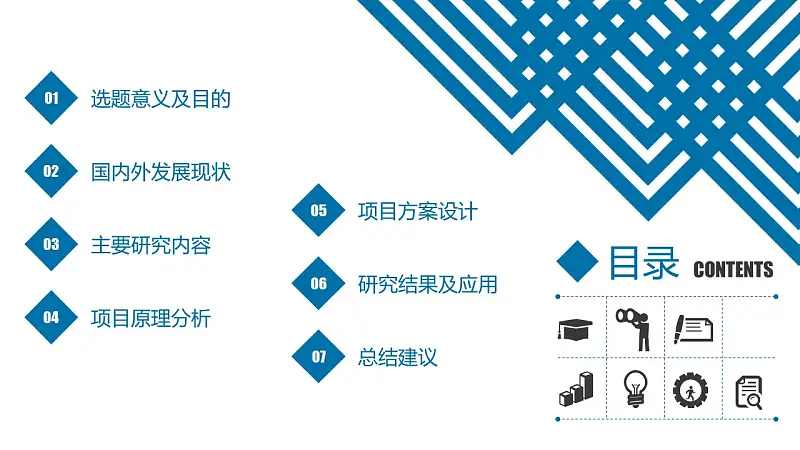 01 选题意义及目的

02 国内外发展现状

03 主要研究内容

04 项目原理分析

05 项目方案设计

06 研究结果及应用

07 总结建议

目录 CONTENTS